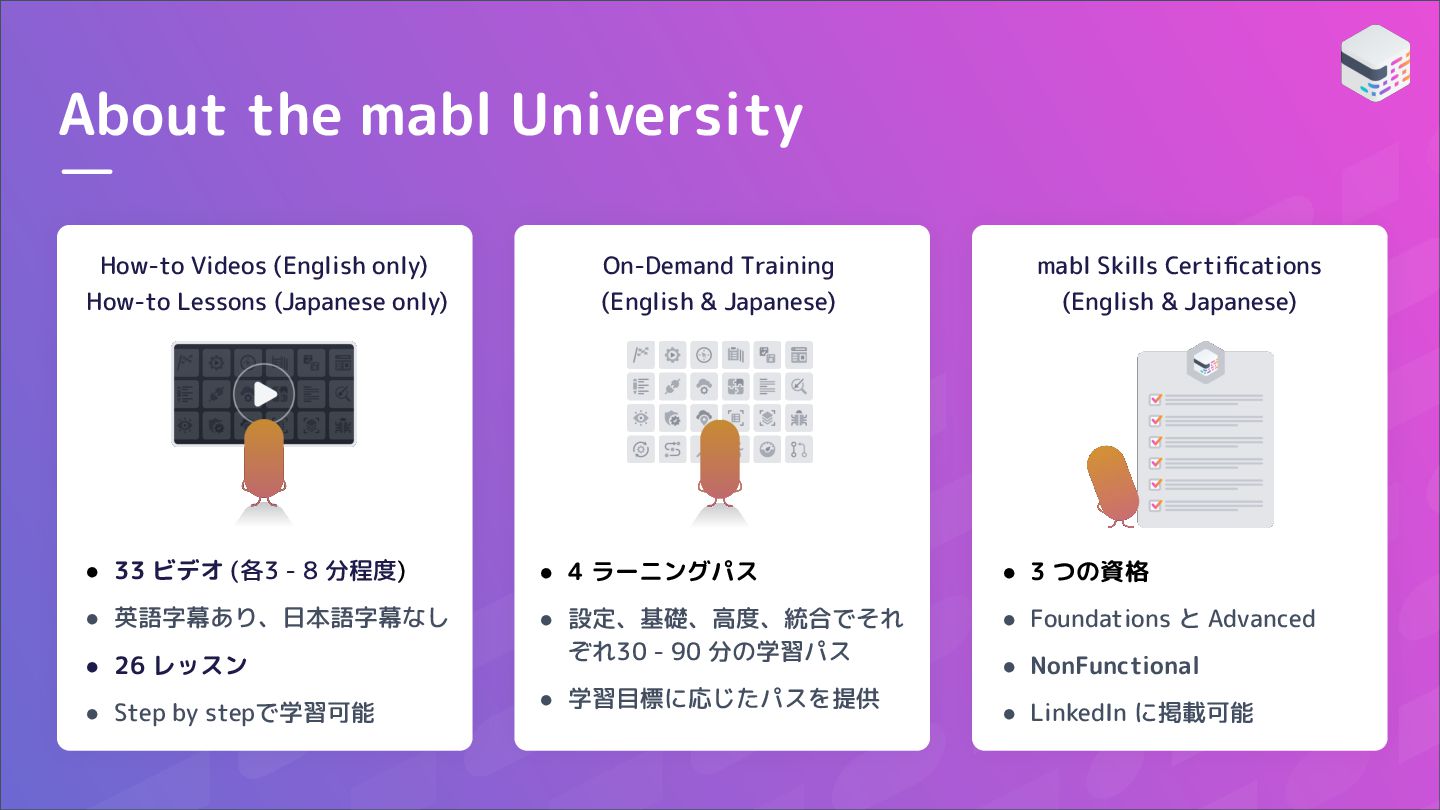 About the mabl University

How-to Videos (English only)
How-to Lessons (Japanese only)

- 33 ビデオ (各3 - 8 分程度)
- 英語字幕あり、日本語字幕なし
- 26 レッスン
- Step by stepで学習可能

On-Demand Training
(English & Japanese)

- 4 ラーニングパス
- 設定、基礎、高度、統合でそれぞれ30 - 90 分の学習パス
- 学習目標に応じたパスを提供

mabl Skills Certifications
(English & Japanese)

- 3 つの資格
- Foundations と Advanced
- NonFunctional
- LinkedIn に掲載可能